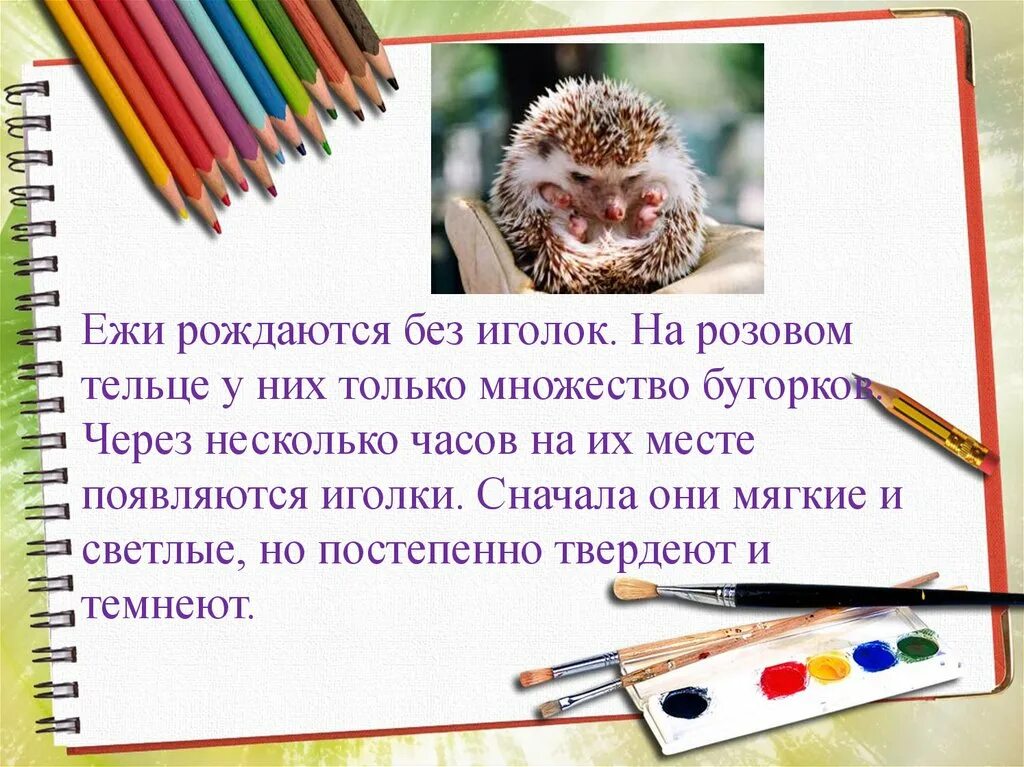 Ежи рождаются без иголок. На розовом тельце у них только множество бугорков. Через несколько часов на их месте появляются иголки. Сначала они мягкие и светлые, но постепенно твердеют и темнеют.